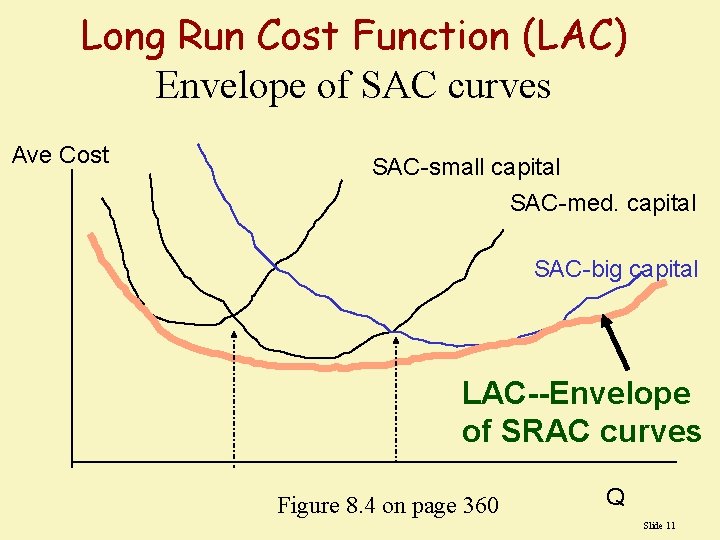 Long Run Cost Function (LAC)
Envelope of SAC curves

Ave Cost

SAC-small capital

SAC-med. capital

SAC-big capital

LAC--Envelope of SRAC curves

Q

Figure 8.4 on page 360

Slide 11